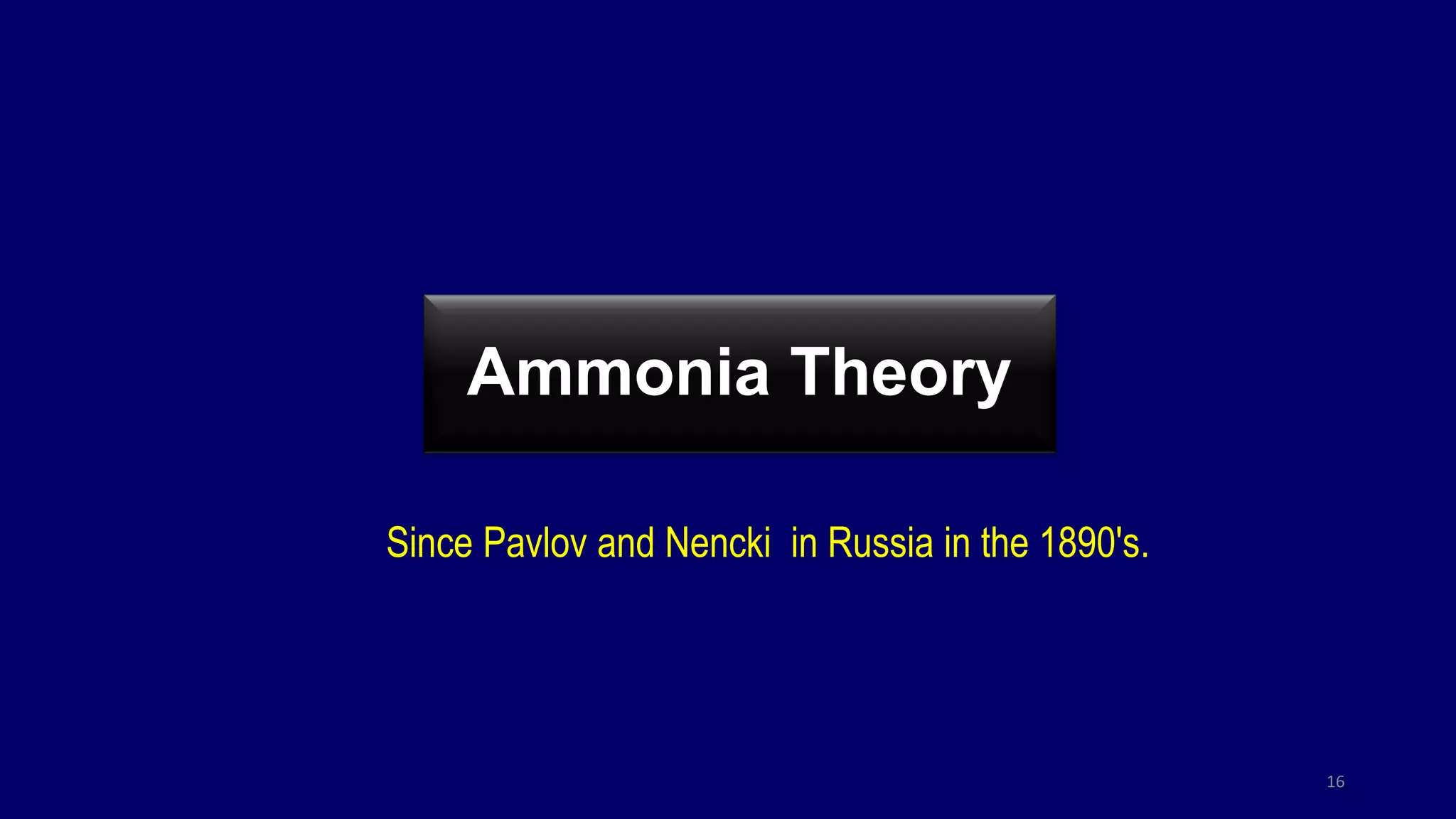 Ammonia Theory

Since Pavlov and Nencki in Russia in the 1890's.

16